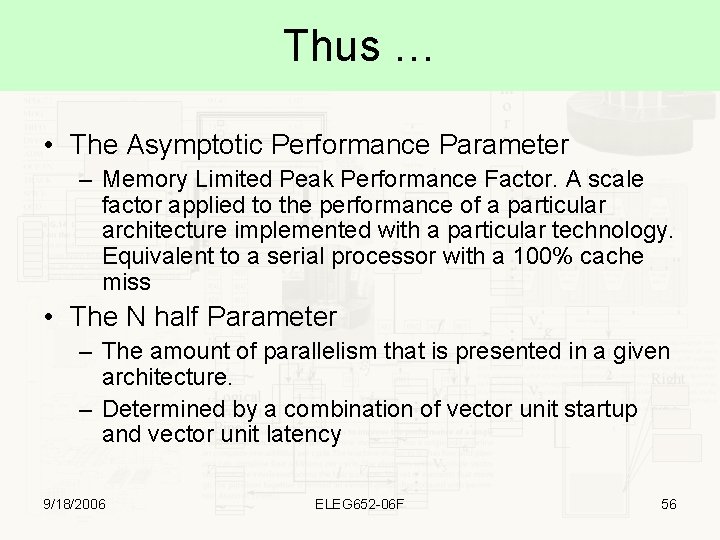 Thus …

• The Asymptotic Performance Parameter
– Memory Limited Peak Performance Factor. A scale factor applied to the performance of a particular architecture implemented with a particular technology. Equivalent to a serial processor with a 100% cache miss

• The N half Parameter
– The amount of parallelism that is presented in a given architecture.
– Determined by a combination of vector unit startup and vector unit latency

9/18/2006
ELEG652-06F
56